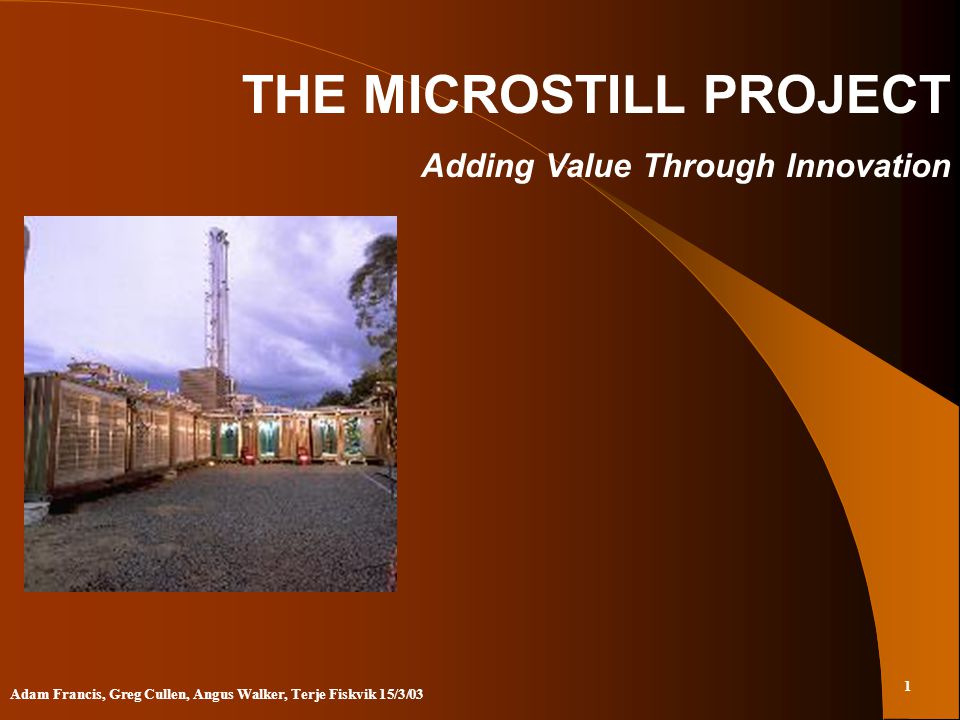 THE MICROSTILL PROJECT

Adding Value Through Innovation

Adam Francis, Greg Cullen, Angus Walker, Terje Fiskvik 15/3/03

1